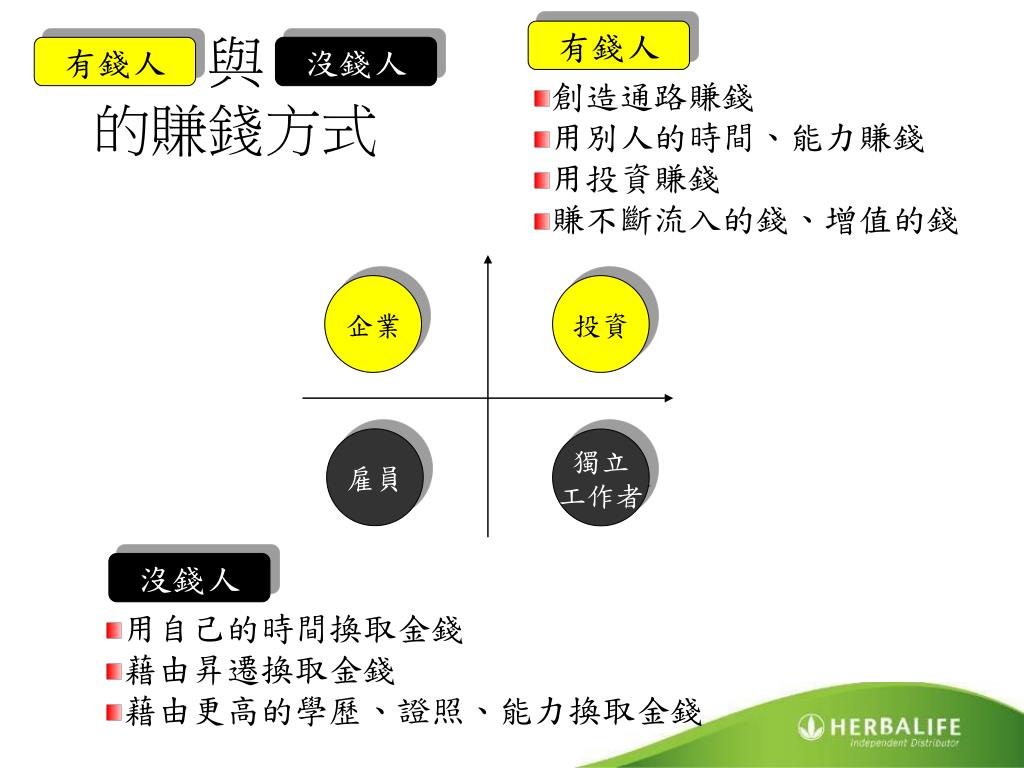 有錢人 與 沒錢人 的賺錢方式

有錢人

創造通路賺錢
用別人的時間、能力賺錢
用投資賺錢
賺不斷流入的錢、增值的錢

企業

投資

雇員

獨立工作者

沒錢人

用自己的時間換取金錢
藉由昇遷換取金錢
藉由更高的學歷、證照、能力換取金錢

HERBALIFE
Independent Distributor